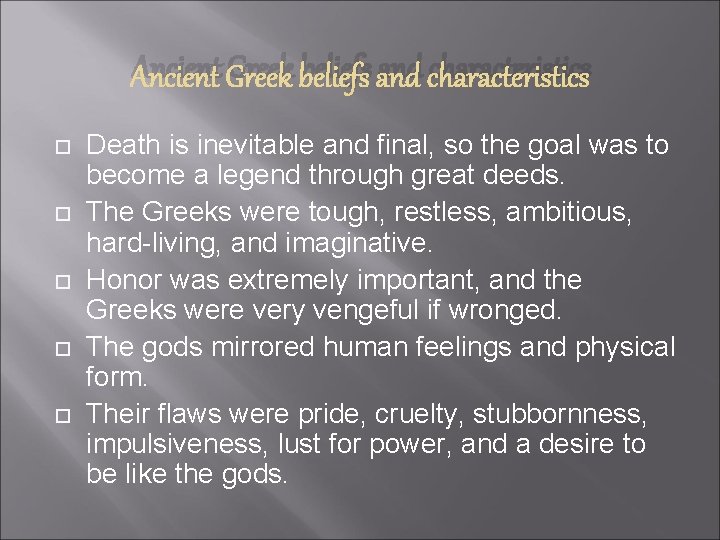 Ancient Greek beliefs and characteristics

Death is inevitable and final, so the goal was to become a legend through great deeds.

The Greeks were tough, restless, ambitious, hard-living, and imaginative.

Honor was extremely important, and the Greeks were very vengeful if wronged.

The gods mirrored human feelings and physical form.

Their flaws were pride, cruelty, stubbornness, impulsiveness, lust for power, and a desire to be like the gods.